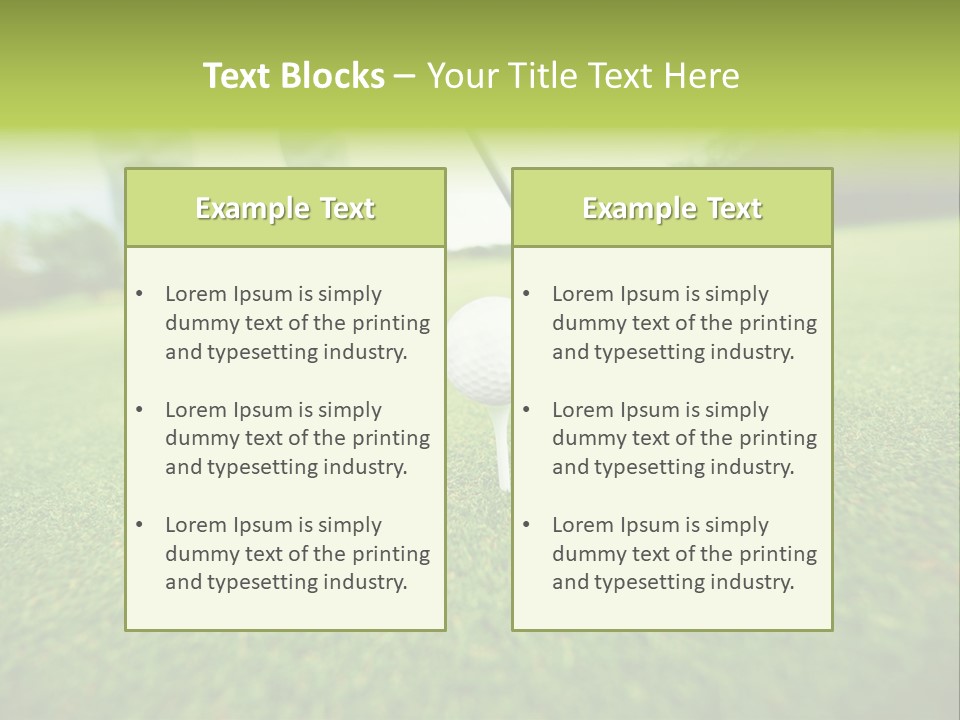 Text Blocks – Your Title Text Here

Example Text

• Lorem Ipsum is simply dummy text of the printing and typesetting industry.

• Lorem Ipsum is simply dummy text of the printing and typesetting industry.

• Lorem Ipsum is simply dummy text of the printing and typesetting industry.

Example Text

• Lorem Ipsum is simply dummy text of the printing and typesetting industry.

• Lorem Ipsum is simply dummy text of the printing and typesetting industry.

• Lorem Ipsum is simply dummy text of the printing and typesetting industry.